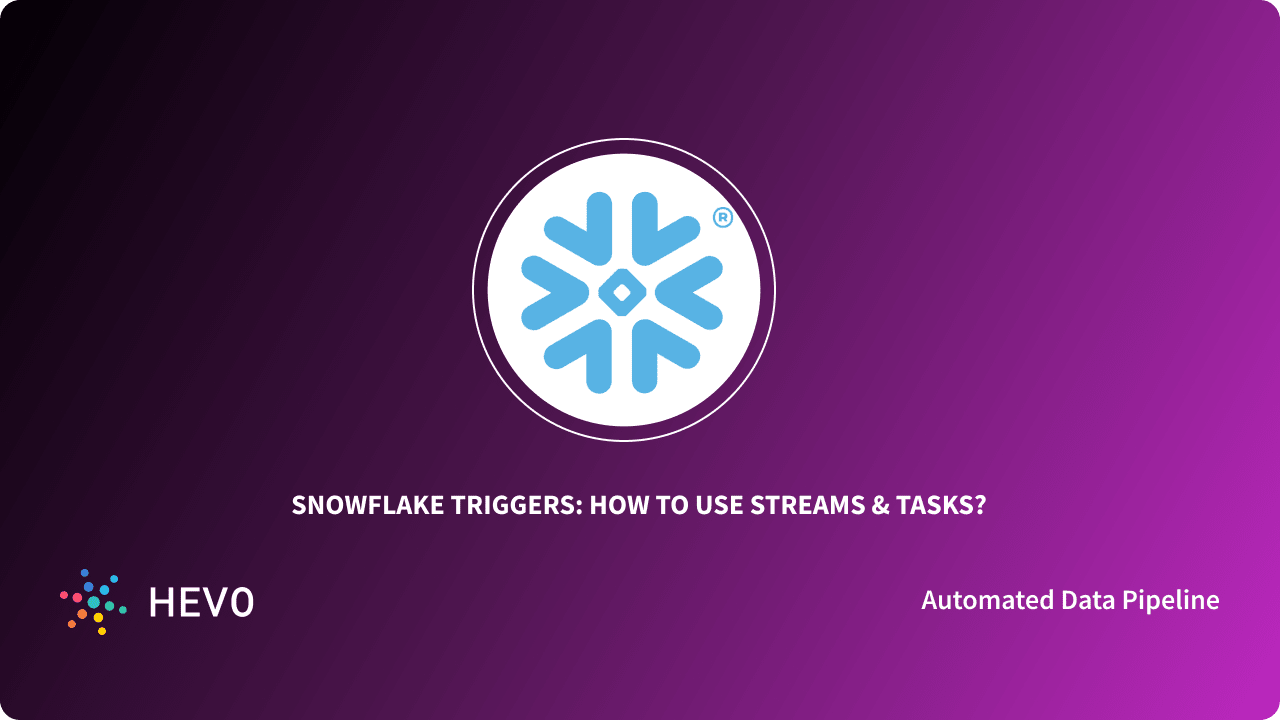 ®

SNOWFLAKE TRIGGERS: HOW TO USE STREAMS & TASKS?

HEVO

Automated Data Pipeline